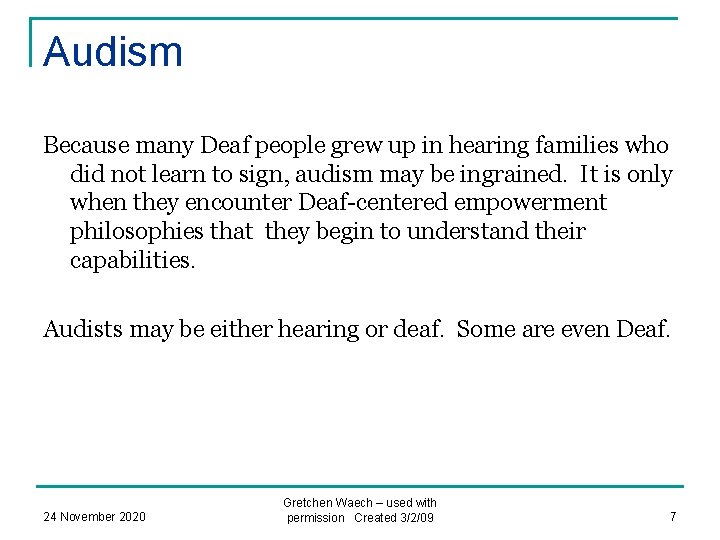 Audism

Because many Deaf people grew up in hearing families who did not learn to sign, audism may be ingrained. It is only when they encounter Deaf-centered empowerment philosophies that they begin to understand their capabilities.

Audists may be either hearing or deaf. Some are even Deaf.

24 November 2020

Gretchen Waech – used with permission Created 3/2/09

7